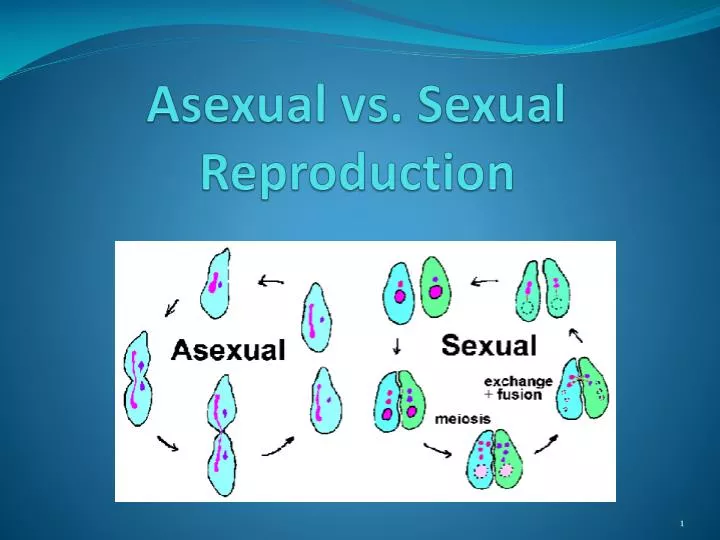 Asexual vs. Sexual Reproduction

Asexual

Sexual

exchange
+ fusion

meiosis

1